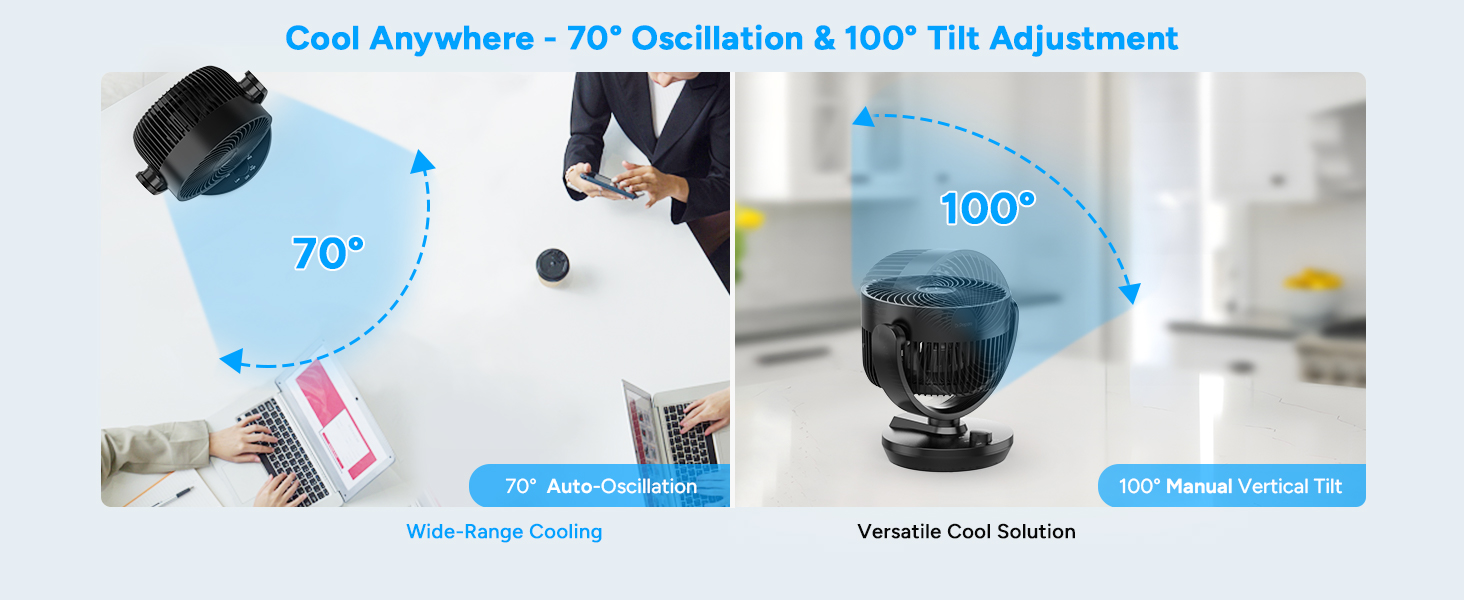 Cool Anywhere - 70° Oscillation & 100° Tilt Adjustment

70°

70° Auto-Oscillation

Wide-Range Cooling

100°

100° Manual Vertical Tilt

Versatile Cool Solution